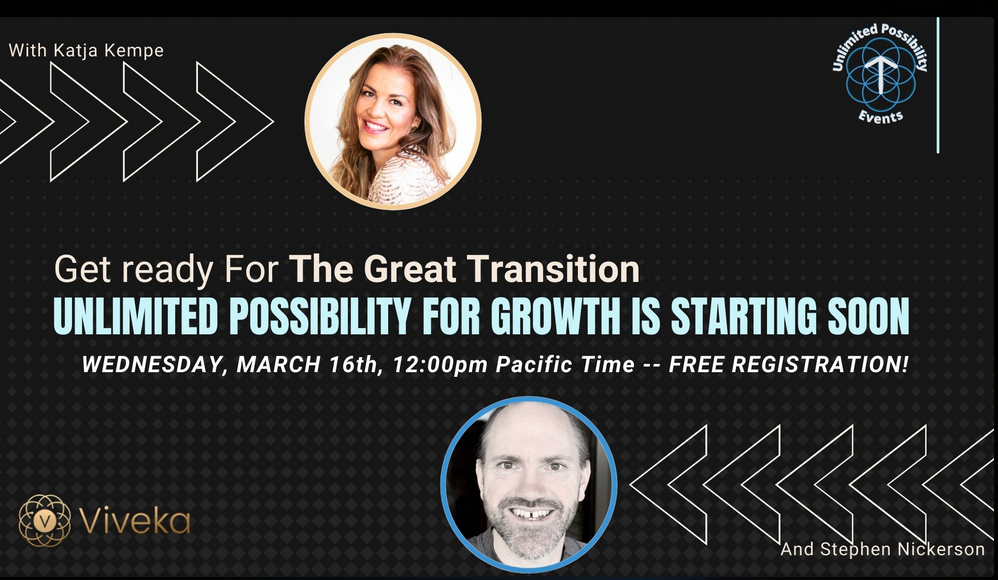 With Katja Kempe

Unlimited Possibility
Events

Get ready For The Great Transition
UNLIMITED POSSIBILITY FOR GROWTH IS STARTING SOON
WEDNESDAY, MARCH 16th, 12:00pm Pacific Time -- FREE REGISTRATION!

Viveka

And Stephen Nickerson